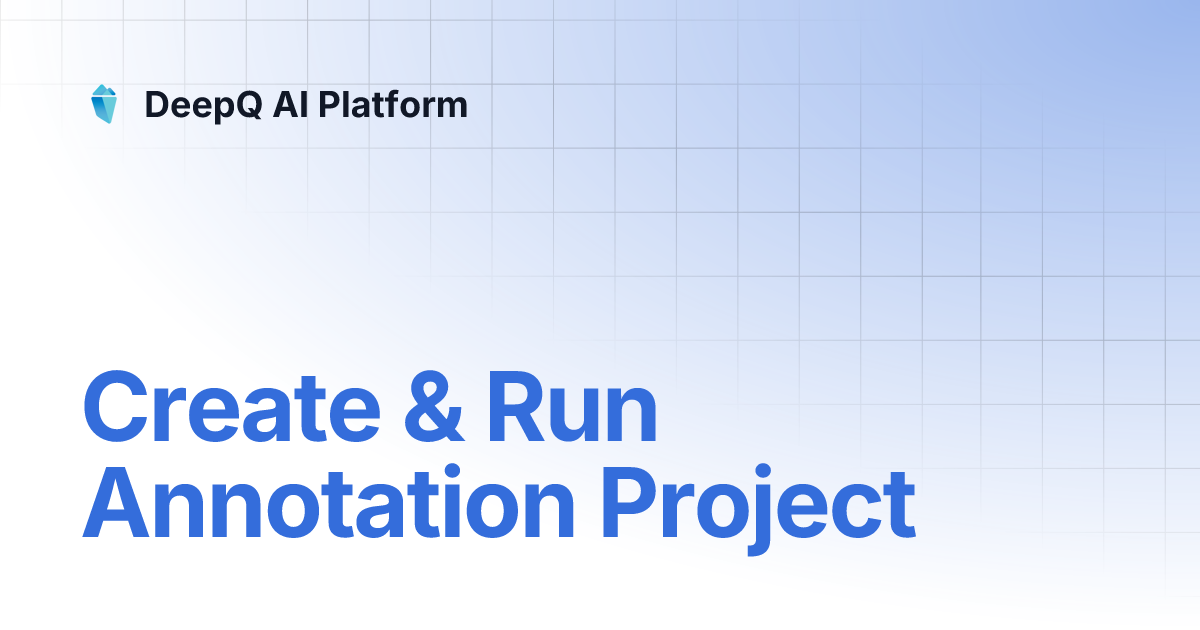 DeepQ AI Platform

Create & Run Annotation Project